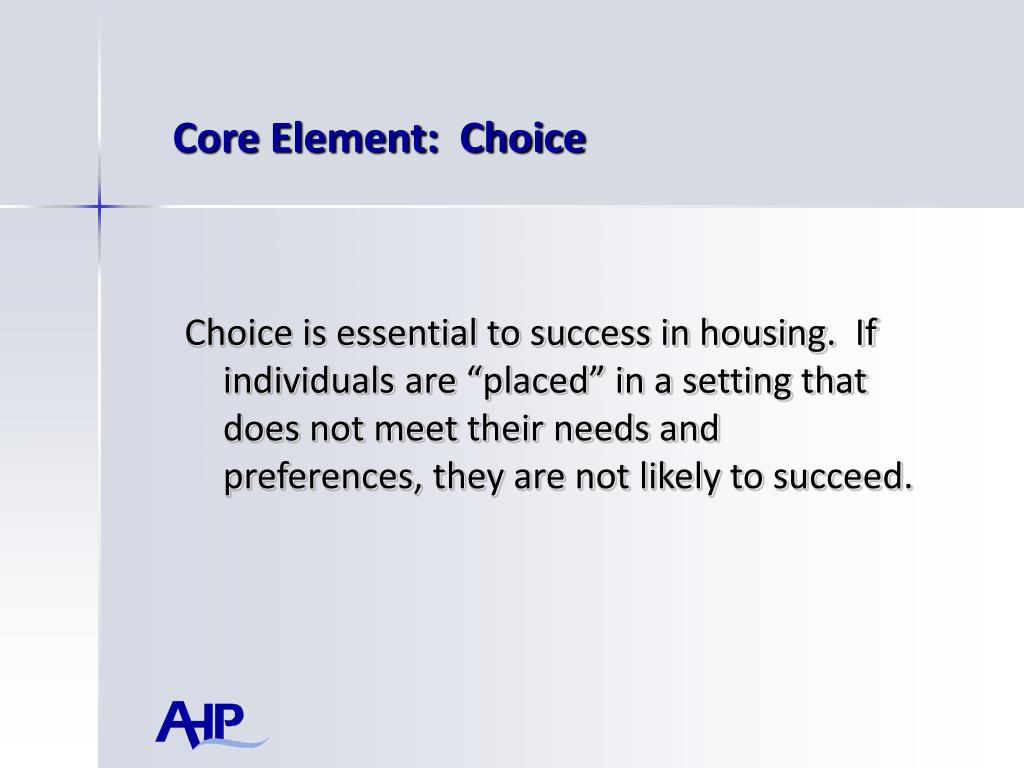 Core Element:  Choice

Choice is essential to success in housing.  If individuals are “placed” in a setting that does not meet their needs and preferences, they are not likely to succeed.

AHP